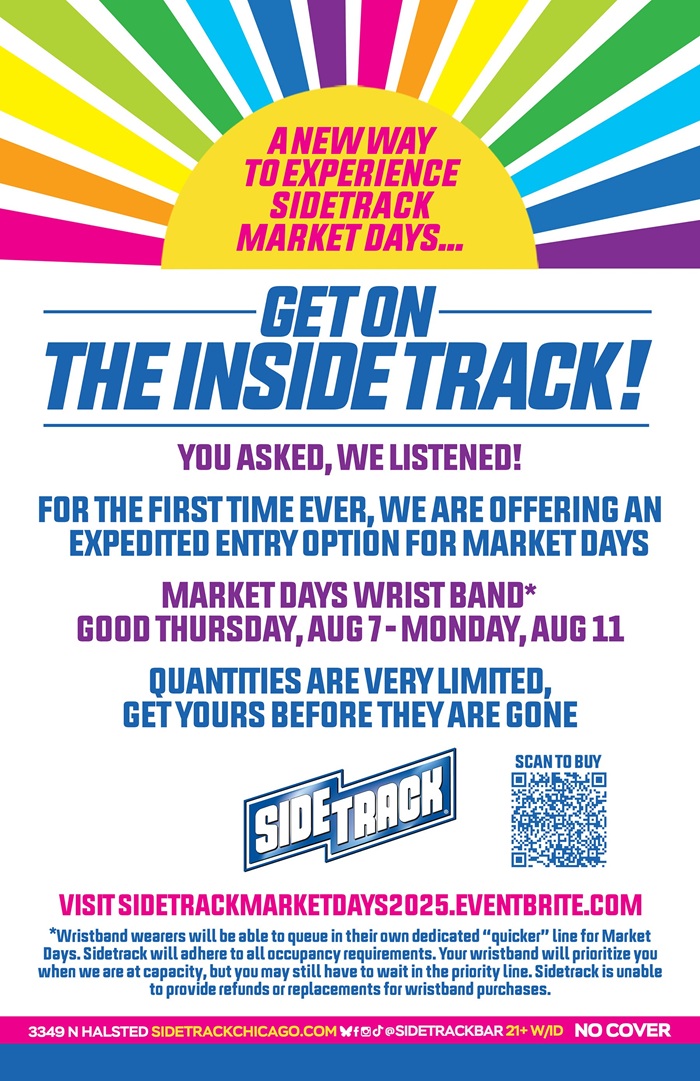 A NEW WAY TO EXPERIENCE SIDETRACK MARKET DAYS...

GET ON THE INSIDE TRACK!

YOU ASKED, WE LISTENED!

FOR THE FIRST TIME EVER, WE ARE OFFERING AN EXPEDITED ENTRY OPTION FOR MARKET DAYS

MARKET DAYS WRIST BAND*
GOOD THURSDAY, AUG 7 - MONDAY, AUG 11

QUANTITIES ARE VERY LIMITED, GET YOURS BEFORE THEY ARE GONE

SIDETRACK

SCAN TO BUY

VISIT SIDETRACKMARKETDAYS2025.EVENTBRITE.COM

*Wristband wearers will be able to queue in their own dedicated "quicker" line for Market Days. Sidetrack will adhere to all occupancy requirements. Your wristband will prioritize you when we are at capacity, but you may still have to wait in the priority line. Sidetrack is unable to provide refunds or replacements for wristband purchases.

3349 N HALSTED SIDETRACKCHICAGO.COM @SIDETRACKBAR 21+ W/ID NO COVER